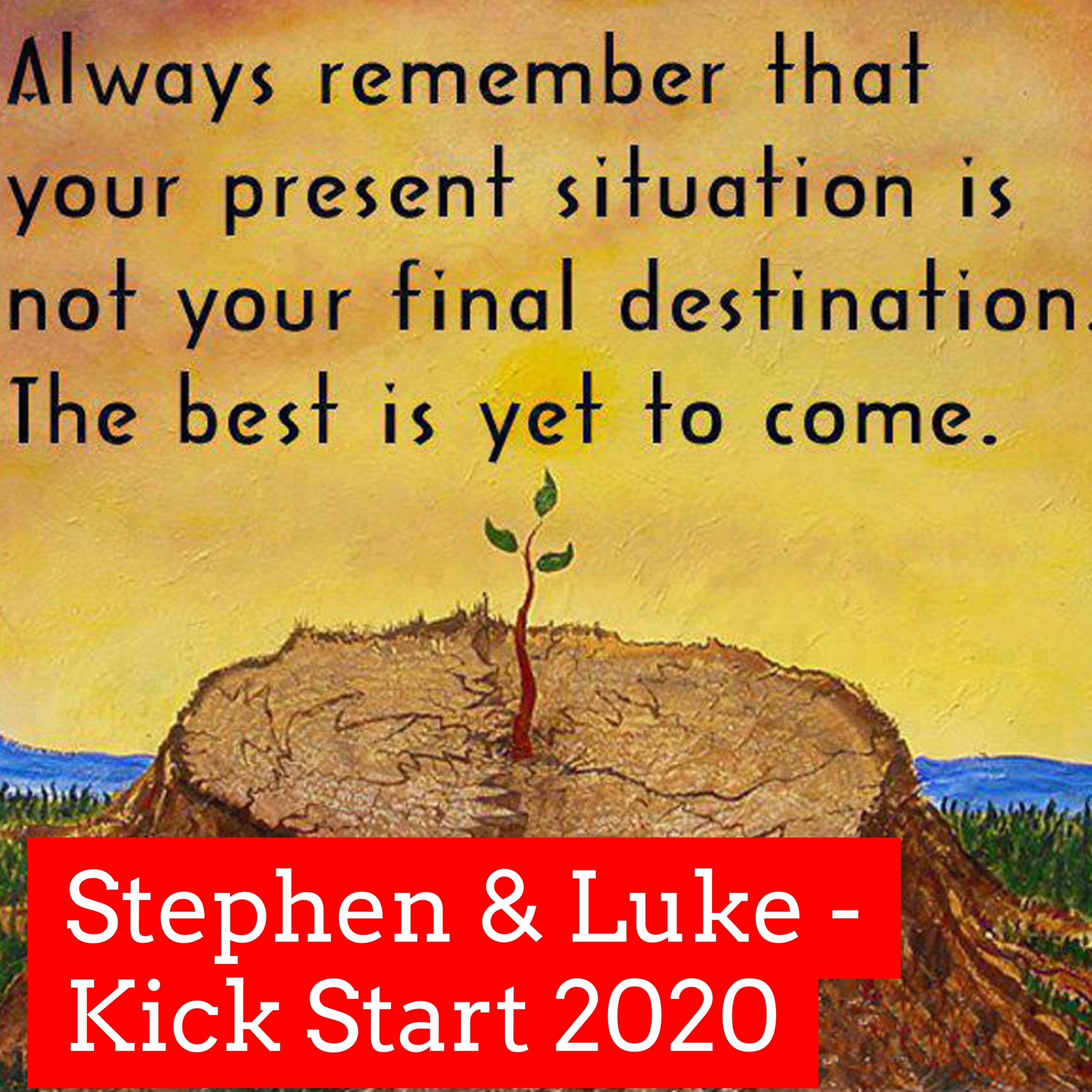 Always remember that your present situation is not your final destination. The best is yet to come.

Stephen & Luke - Kick Start 2020